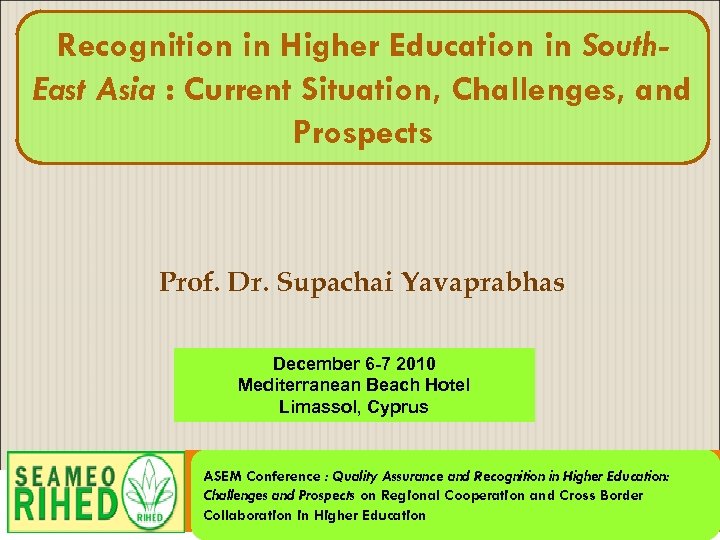 Recognition in Higher Education in South-East Asia : Current Situation, Challenges, and Prospects

Prof. Dr. Supachai Yavaprabhas

December 6-7 2010
Mediterranean Beach Hotel
Limassol, Cyprus

SEAMEO RIHED

RIHED

ASEM Conference : Quality Assurance and Recognition in Higher Education: Challenges and Prospects on Regional Cooperation and Cross Border Collaboration in Higher Education